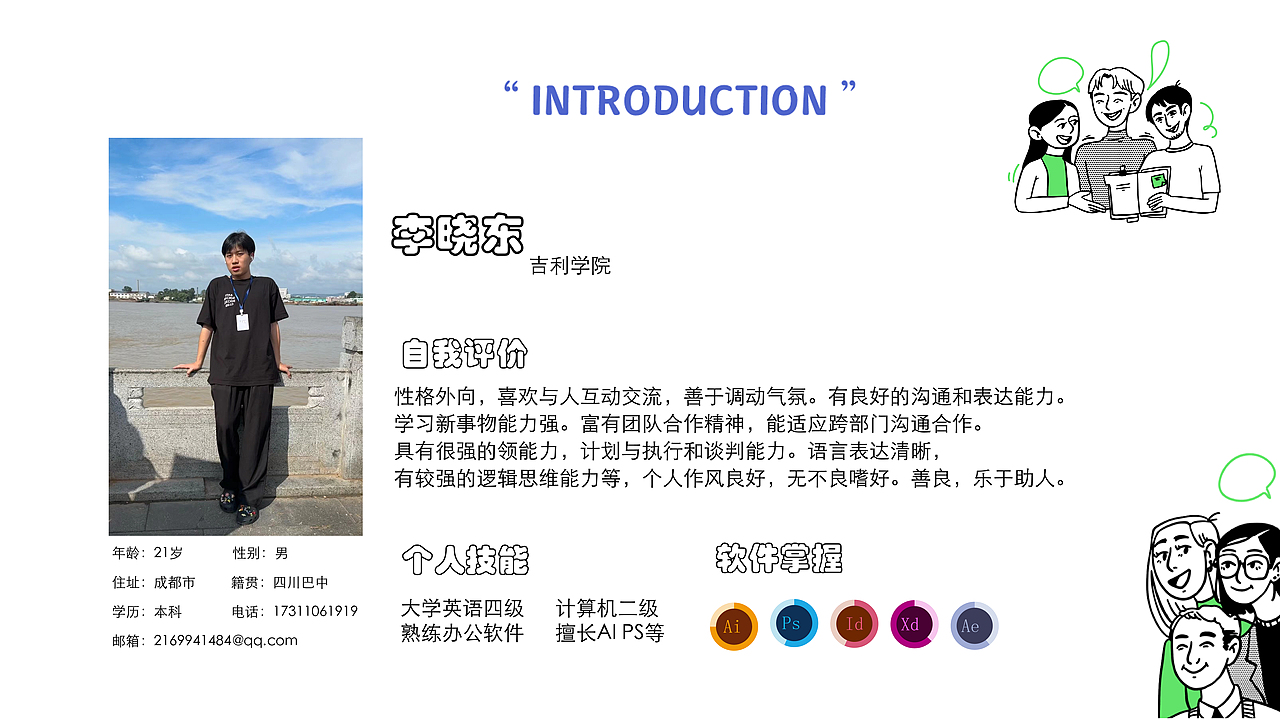 “ INTRODUCTION ”

李晓东
吉利学院

自我评价

性格外向，喜欢与人互动交流，善于调动气氛。有良好的沟通和表达能力。
学习新事物能力强。富有团队合作精神，能适应跨部门沟通合作。
具有很强的领能力，计划与执行和谈判能力。语言表达清晰，
有较强的逻辑思维能力等，个人作风良好，无不良嗜好。善良，乐于助人。

年龄：21岁　性别：男
住址：成都市　籍贯：四川巴中
学历：本科　电话：17311061919
邮箱：2169941484@qq.com

个人技能

大学英语四级　计算机二级
熟练办公软件　擅长AI PS等

软件掌握

Ai Ps Id Xd Ae